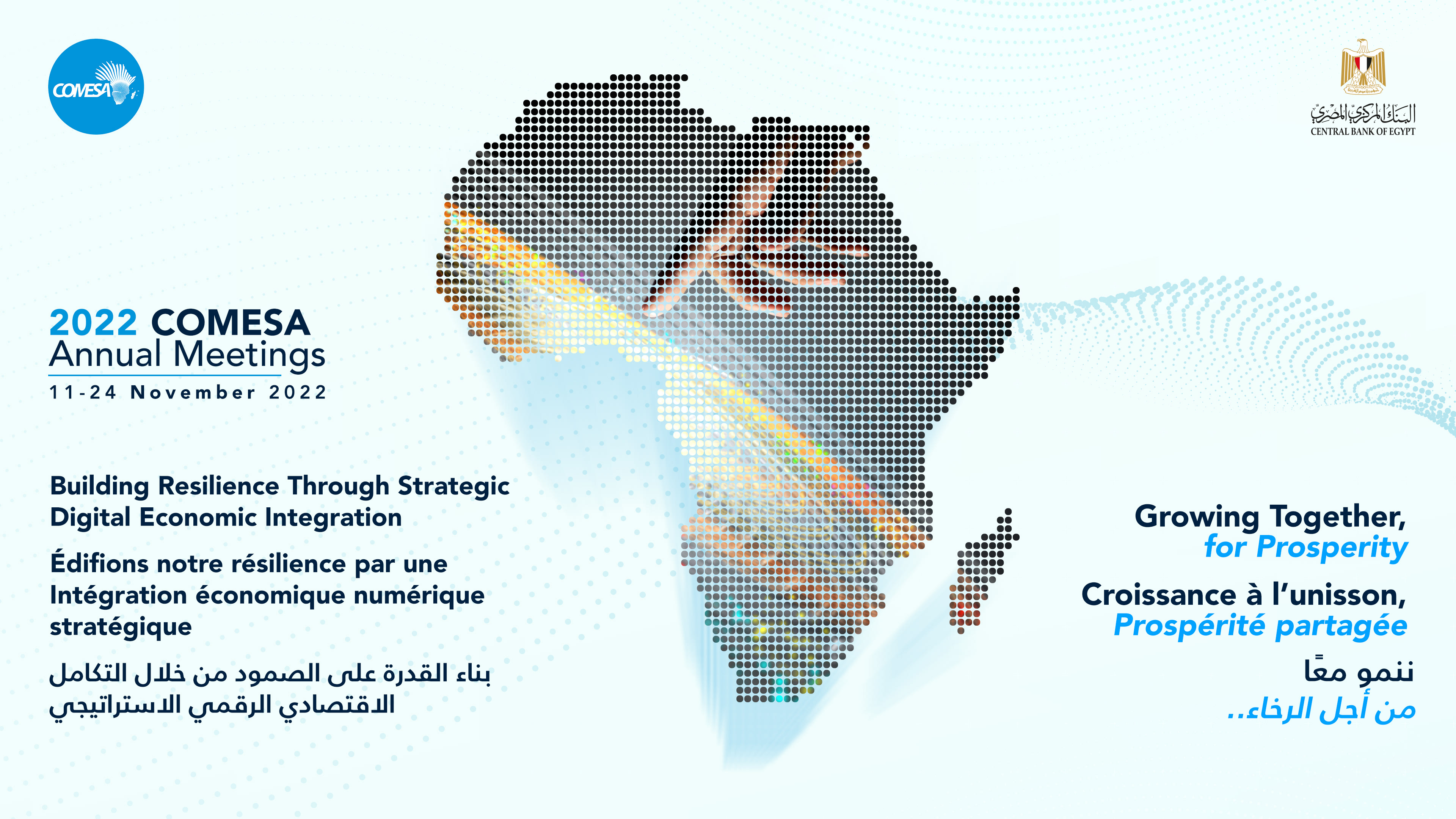 COMESA

البنك المركزي المصري
CENTRAL BANK OF EGYPT

2022 COMESA
Annual Meetings
11-24 November 2022

Building Resilience Through Strategic Digital Economic Integration

Édifions notre résilience par une Intégration économique numérique stratégique

بناء القدرة على الصمود من خلال التكامل الاقتصادي الرقمي الاستراتيجي

Growing Together,
for Prosperity

Croissance à l'unisson,
Prospérité partagée

ننمو معًا
من أجل الرخاء..